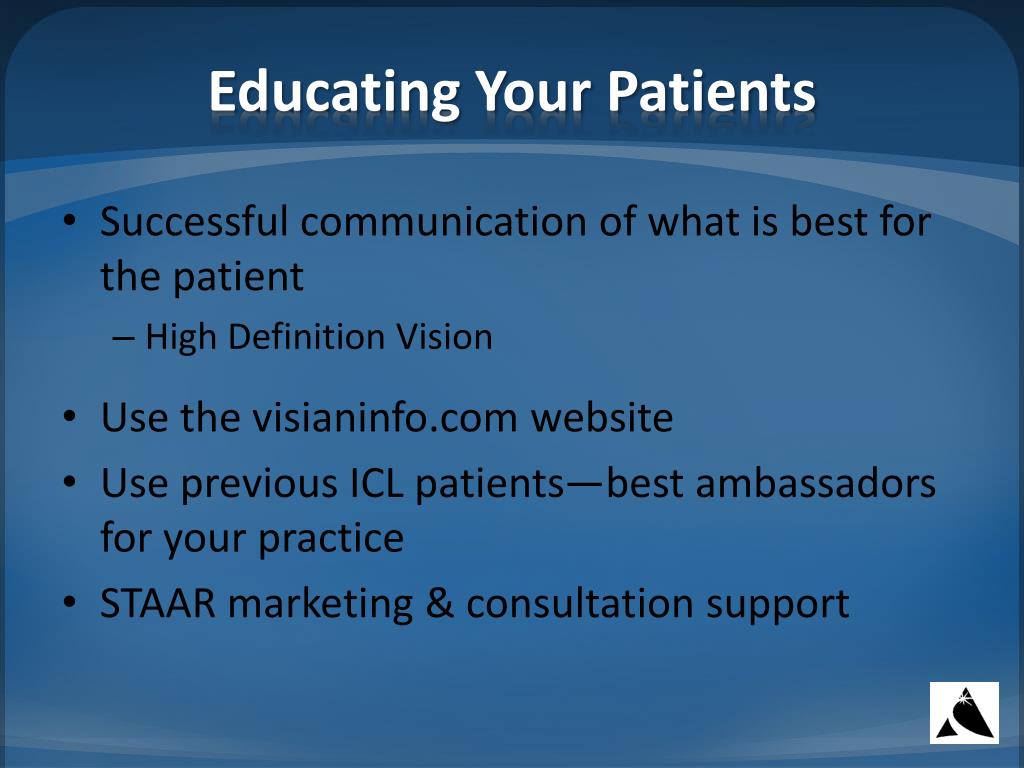 Educating Your Patients

• Successful communication of what is best for the patient
– High Definition Vision

• Use the visianinfo.com website
• Use previous ICL patients—best ambassadors for your practice
• STAAR marketing & consultation support